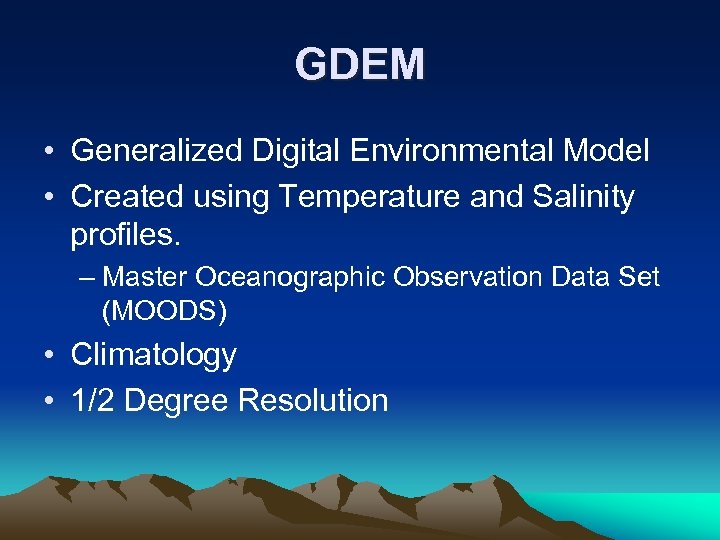 GDEM

• Generalized Digital Environmental Model
• Created using Temperature and Salinity profiles.
– Master Oceanographic Observation Data Set (MOODS)
• Climatology
• 1/2 Degree Resolution